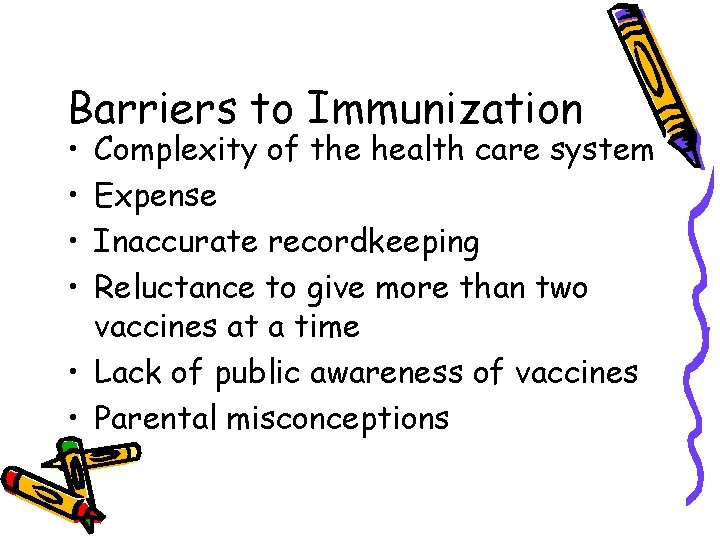 Barriers to Immunization

• Complexity of the health care system
• Expense
• Inaccurate recordkeeping
• Reluctance to give more than two vaccines at a time
• Lack of public awareness of vaccines
• Parental misconceptions